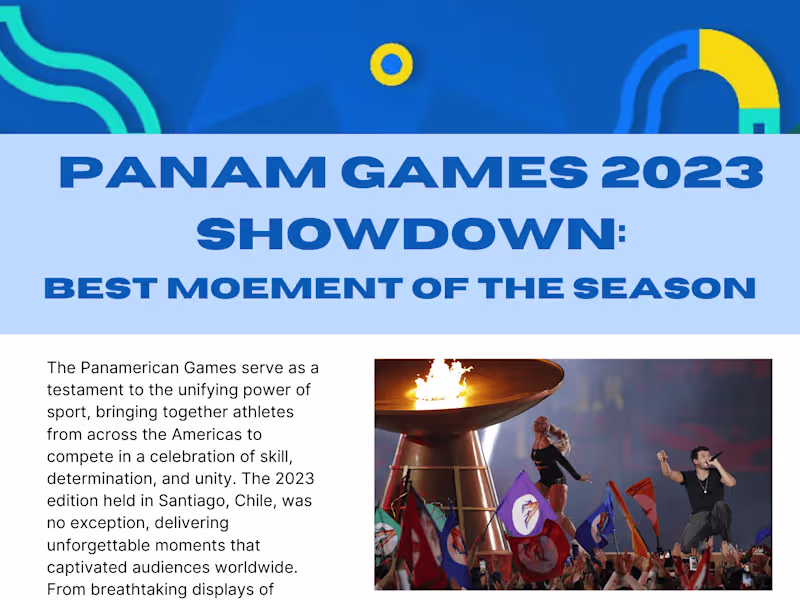 PANAM GAMES 2023 SHOWDOWN:
BEST MOEMENT OF THE SEASON

The Panamerican Games serve as a testament to the unifying power of sport, bringing together athletes from across the Americas to compete in a celebration of skill, determination, and unity. The 2023 edition held in Santiago, Chile, was no exception, delivering unforgettable moments that captivated audiences worldwide. From breathtaking displays of